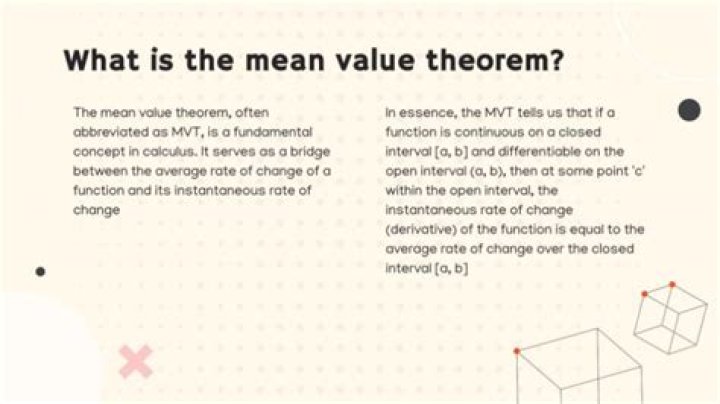 What is the mean value theorem?

The mean value theorem, often abbreviated as MVT, is a fundamental concept in calculus. It serves as a bridge between the average rate of change of a function and its instantaneous rate of change

In essence, the MVT tells us that if a function is continuous on a closed interval [a, b] and differentiable on the open interval (a, b), then at some point 'c' within the open interval, the instantaneous rate of change (derivative) of the function is equal to the average rate of change over the closed interval [a, b]